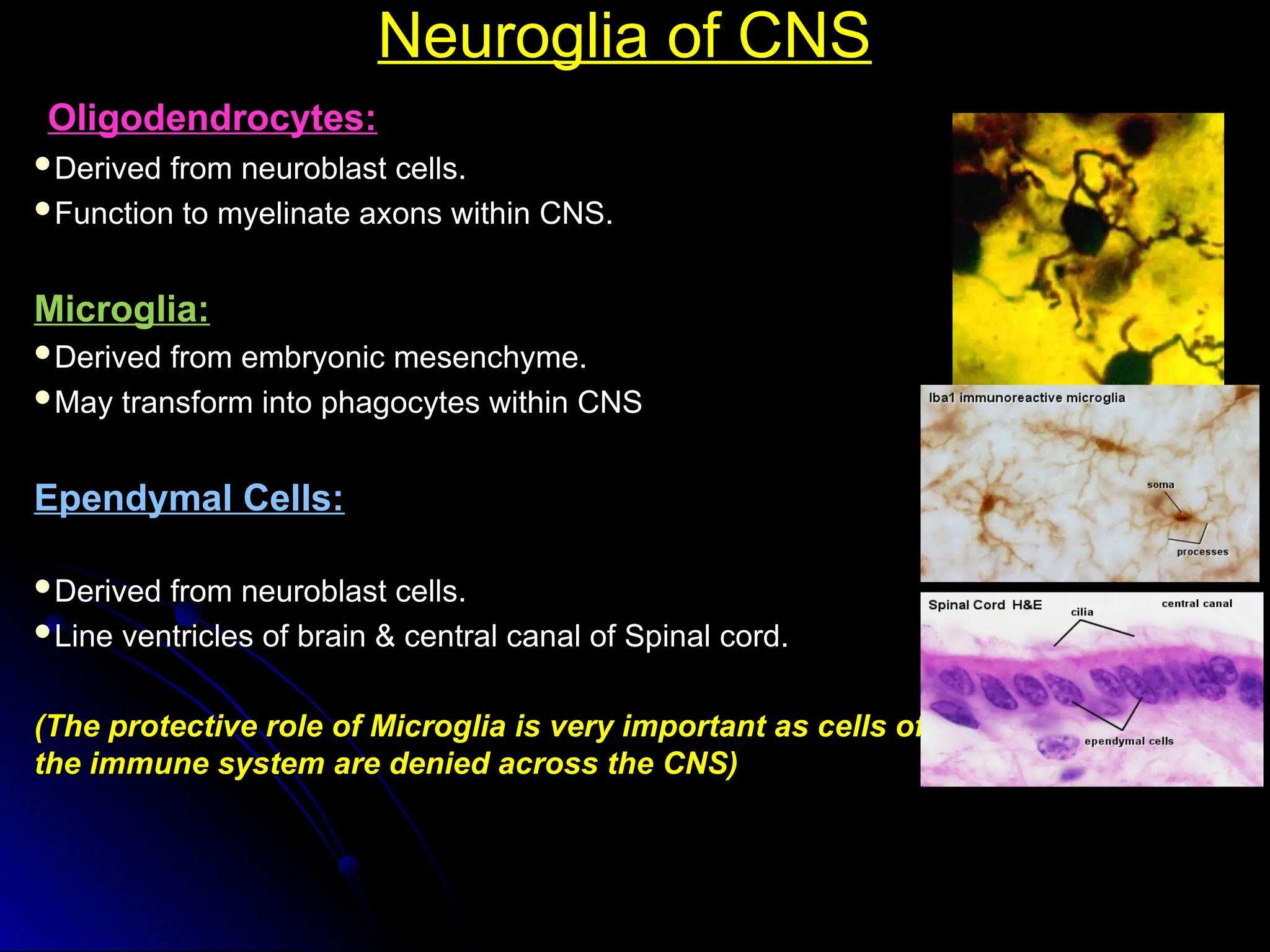 Neuroglia of CNS

Oligodendrocytes:

• Derived from neuroblast cells.
• Function to myelinate axons within CNS.

Microglia:

• Derived from embryonic mesenchyme.
• May transform into phagocytes within CNS

Ependymal Cells:

• Derived from neuroblast cells.
• Line ventricles of brain & central canal of Spinal cord.

(The protective role of Microglia is very important as cells of the immune system are denied across the CNS)

Iba1 immunoreactive microglia
soma
processes

Spinal Cord H&E
cilia
central canal
ependymal cells